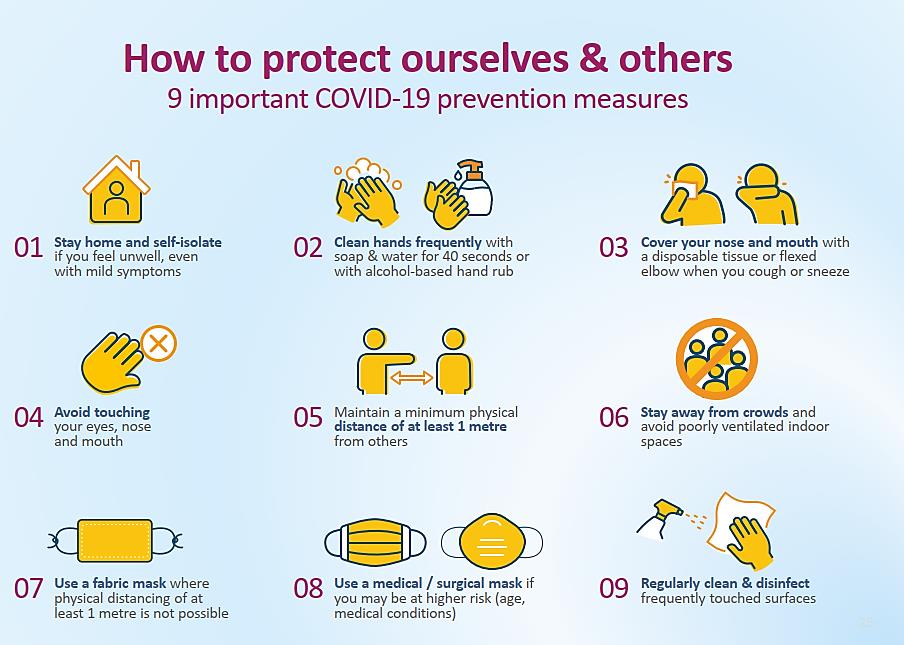 How to protect ourselves & others
9 important COVID-19 prevention measures

01 Stay home and self-isolate if you feel unwell, even with mild symptoms

02 Clean hands frequently with soap & water for 40 seconds or with alcohol-based hand rub

03 Cover your nose and mouth with a disposable tissue or flexed elbow when you cough or sneeze

04 Avoid touching your eyes, nose and mouth

05 Maintain a minimum physical distance of at least 1 metre from others

06 Stay away from crowds and avoid poorly ventilated indoor spaces

07 Use a fabric mask where physical distancing of at least 1 metre is not possible

08 Use a medical / surgical mask if you may be at higher risk (age, medical conditions)

09 Regularly clean & disinfect frequently touched surfaces